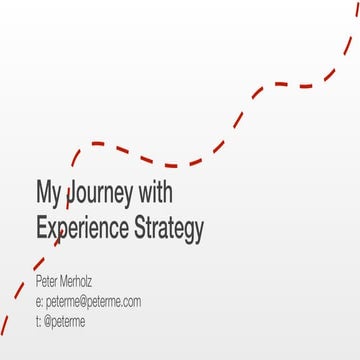 My Journey with Experience Strategy

Peter Merholz
e: peterme@peterme.com
t: @peterme